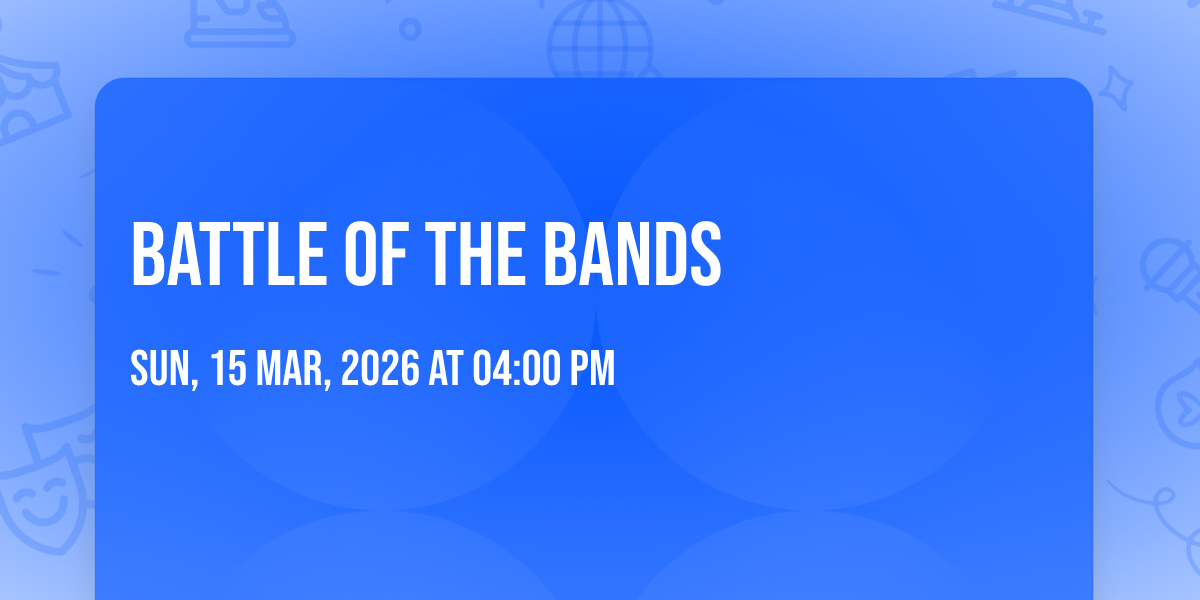 BATTLE OF THE BANDS

SUN, 15 MAR, 2026 AT 04:00 PM